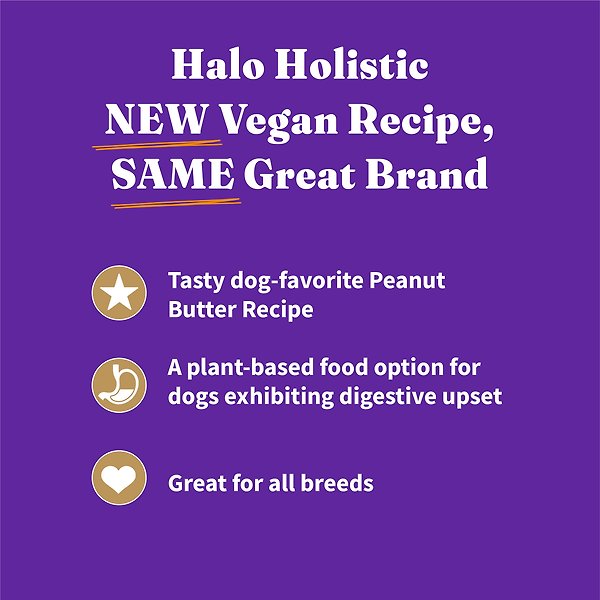 Halo Holistic
NEW Vegan Recipe,
SAME Great Brand

Tasty dog-favorite Peanut Butter Recipe

A plant-based food option for dogs exhibiting digestive upset

Great for all breeds